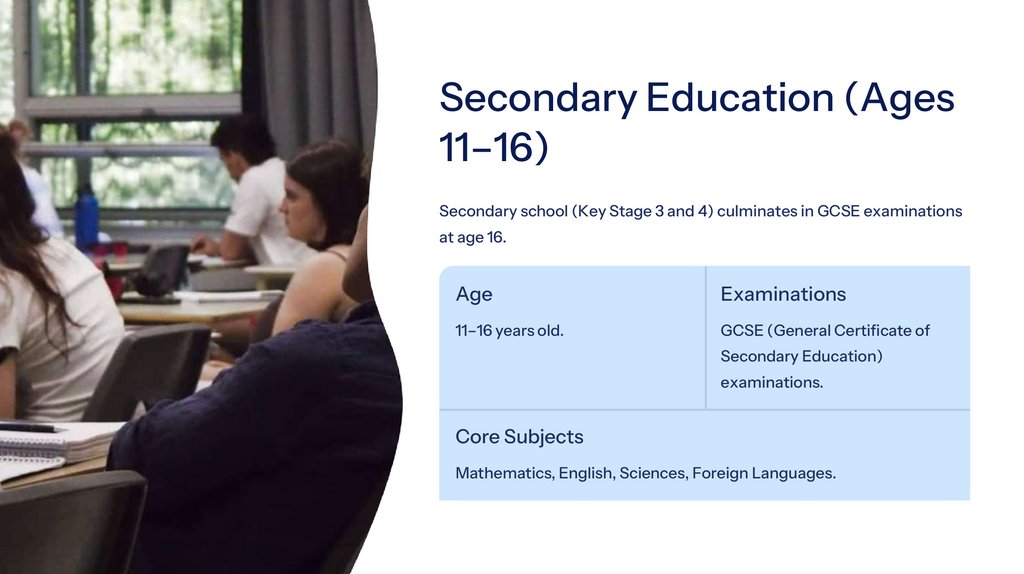 Secondary Education (Ages 11–16)

Secondary school (Key Stage 3 and 4) culminates in GCSE examinations at age 16.

Age

11–16 years old.

Examinations

GCSE (General Certificate of Secondary Education) examinations.

Core Subjects

Mathematics, English, Sciences, Foreign Languages.